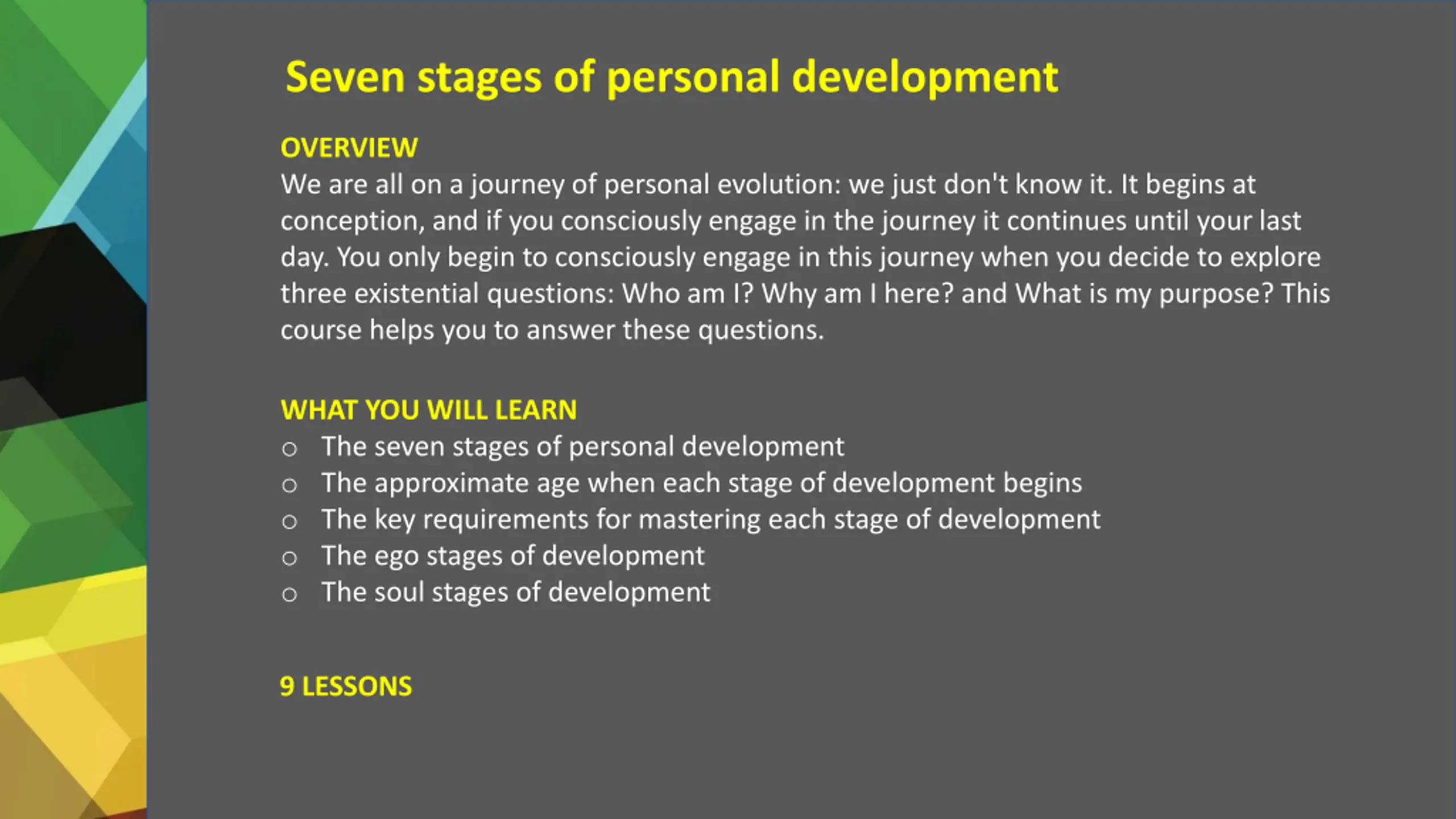 Seven stages of personal development

OVERVIEW
We are all on a journey of personal evolution: we just don't know it. It begins at conception, and if you consciously engage in the journey it continues until your last day. You only begin to consciously engage in this journey when you decide to explore three existential questions: Who am I? Why am I here? and What is my purpose? This course helps you to answer these questions.

WHAT YOU WILL LEARN
○ The seven stages of personal development
○ The approximate age when each stage of development begins
○ The key requirements for mastering each stage of development
○ The ego stages of development
○ The soul stages of development

9 LESSONS